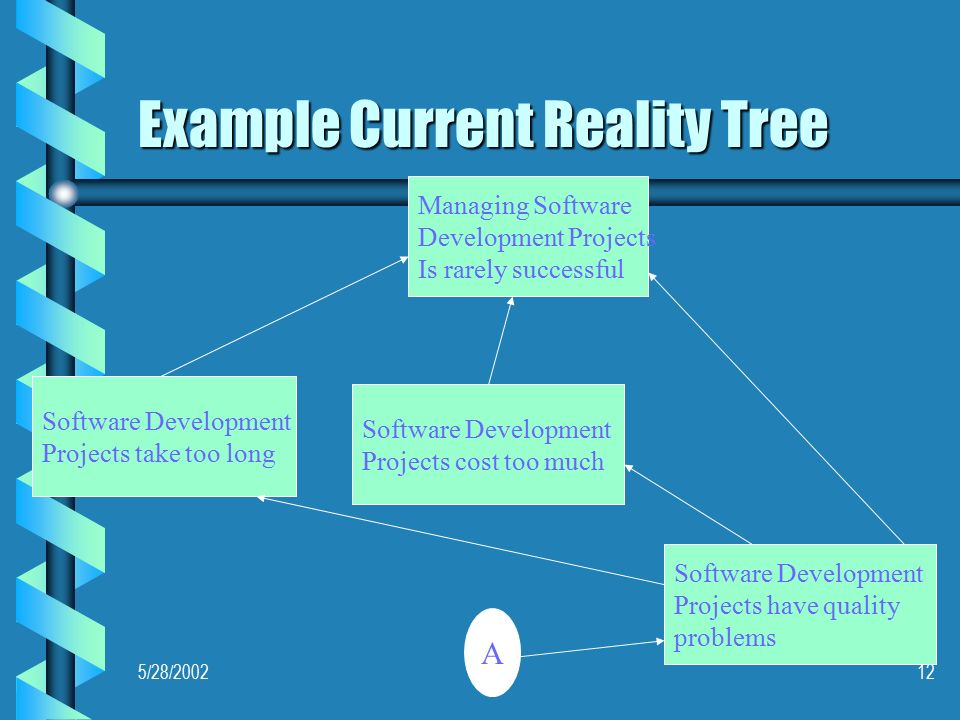 Example Current Reality Tree

Managing Software Development Projects Is rarely successful

Software Development Projects take too long

Software Development Projects cost too much

Software Development Projects have quality problems

A

5/28/2002

12